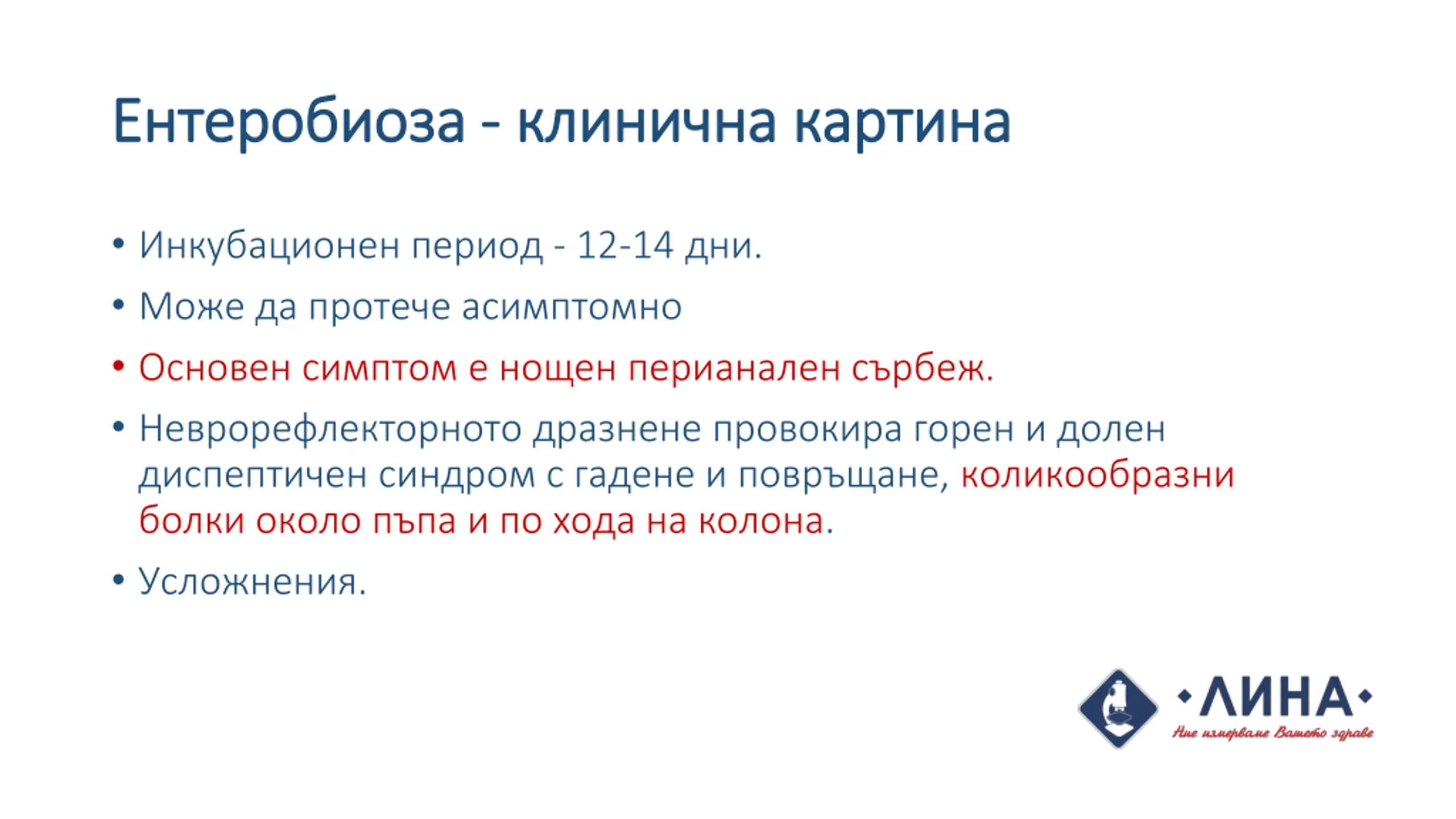 Ентеробиоза - клинична картина

• Инкубационен период - 12-14 дни.

• Може да протече асимптомно

• Основен симптом е нощен перианален сърбеж.

• Неврорефлекторното дразнене провокира горен и долен диспептичен синдром с гадене и повръщане, коликообразни болки около пъпа и по хода на колона.

• Усложнения.

ЛИНА
Ние измерваме Вашето здраве